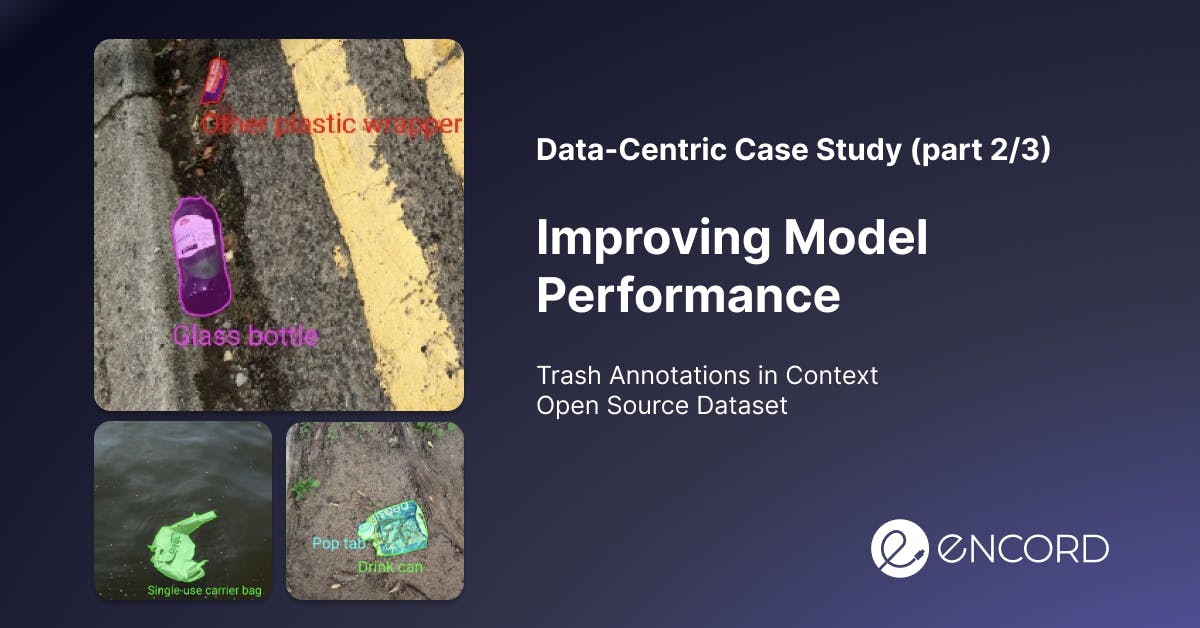 Other plastic wrapper

Glass bottle

Single-use carrier bag

Pop tab

Drink can

Data-Centric Case Study (part 2/3)

Improving Model Performance

Trash Annotations in Context Open Source Dataset

ENCORD